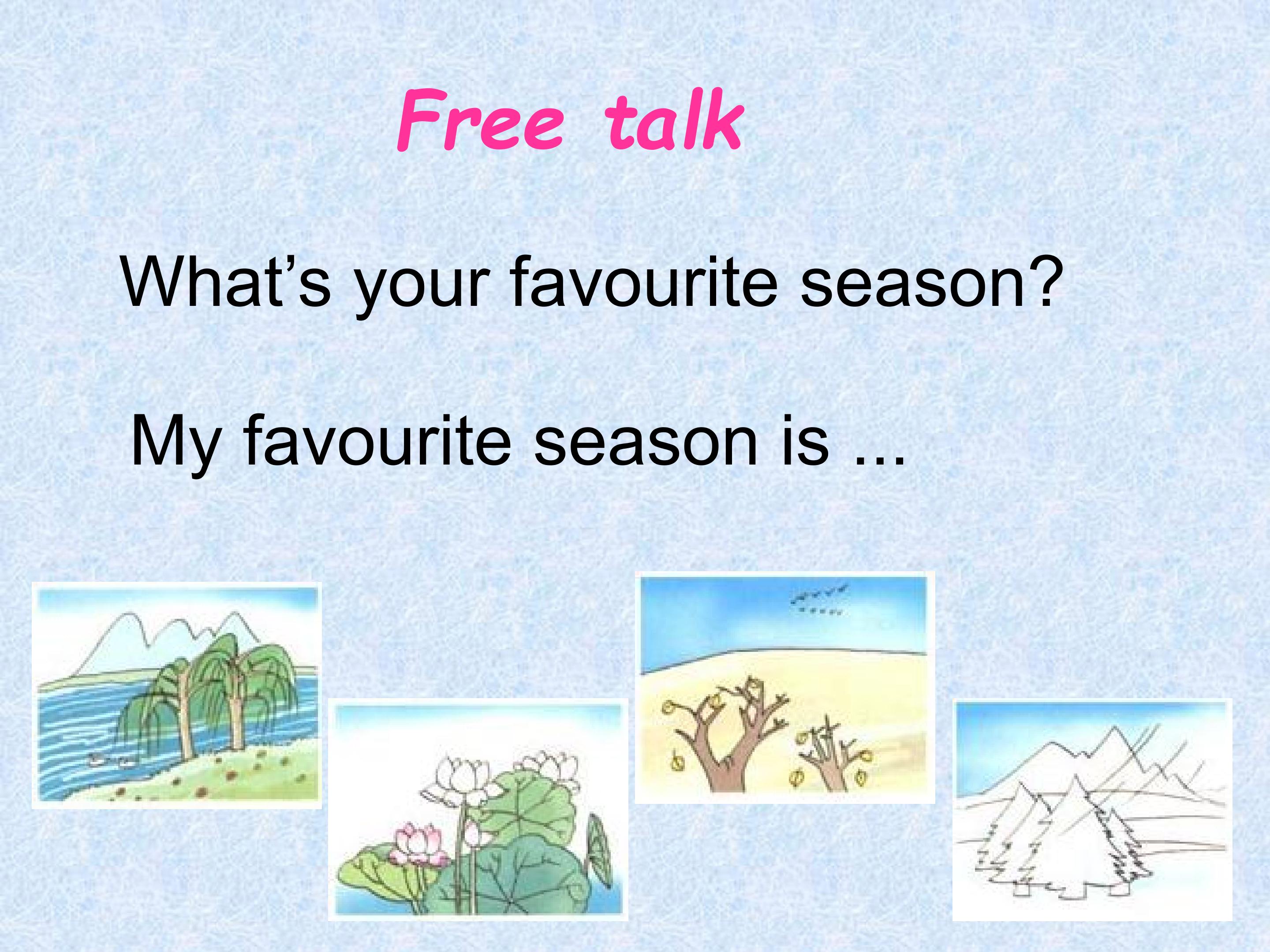 Free talk

What’s your favourite season?

My favourite season is ...